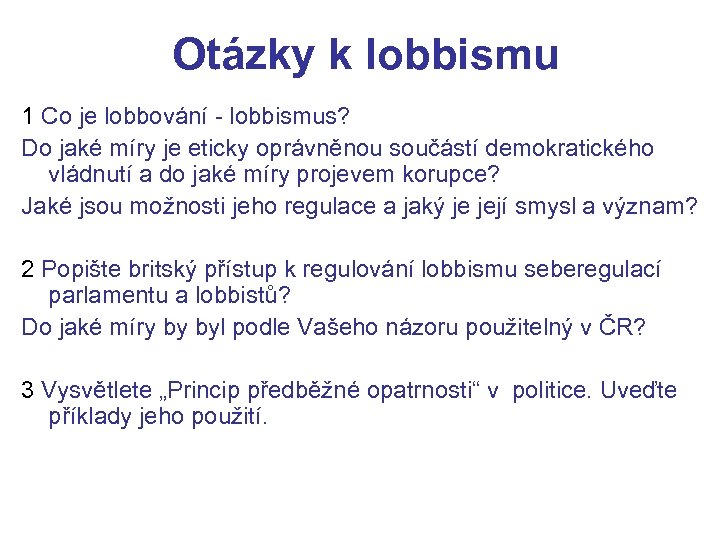 Otázky k lobbismu

1 Co je lobbování - lobbismus?

Do jaké míry je eticky oprávněnou součástí demokratického vládnutí a do jaké míry projevem korupce?

Jaké jsou možnosti jeho regulace a jaký je její smysl a význam?

2 Popište britský přístup k regulování lobbismu seberegulací parlamentu a lobbistů?

Do jaké míry by byl podle Vašeho názoru použitelný v ČR?

3 Vysvětlete „Princip předběžné opatrnosti“ v politice. Uveďte příklady jeho použití.